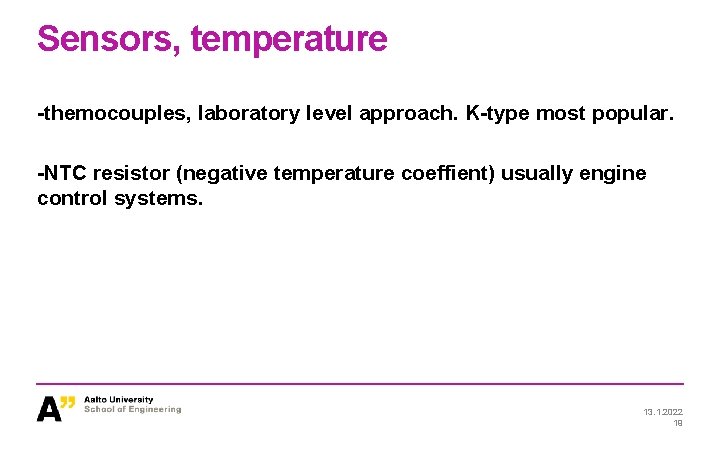 Sensors, temperature

-themocouples, laboratory level approach. K-type most popular.

-NTC resistor (negative temperature coeffient) usually engine control systems.

A"
Aalto University
School of Engineering

13.1.2022
18